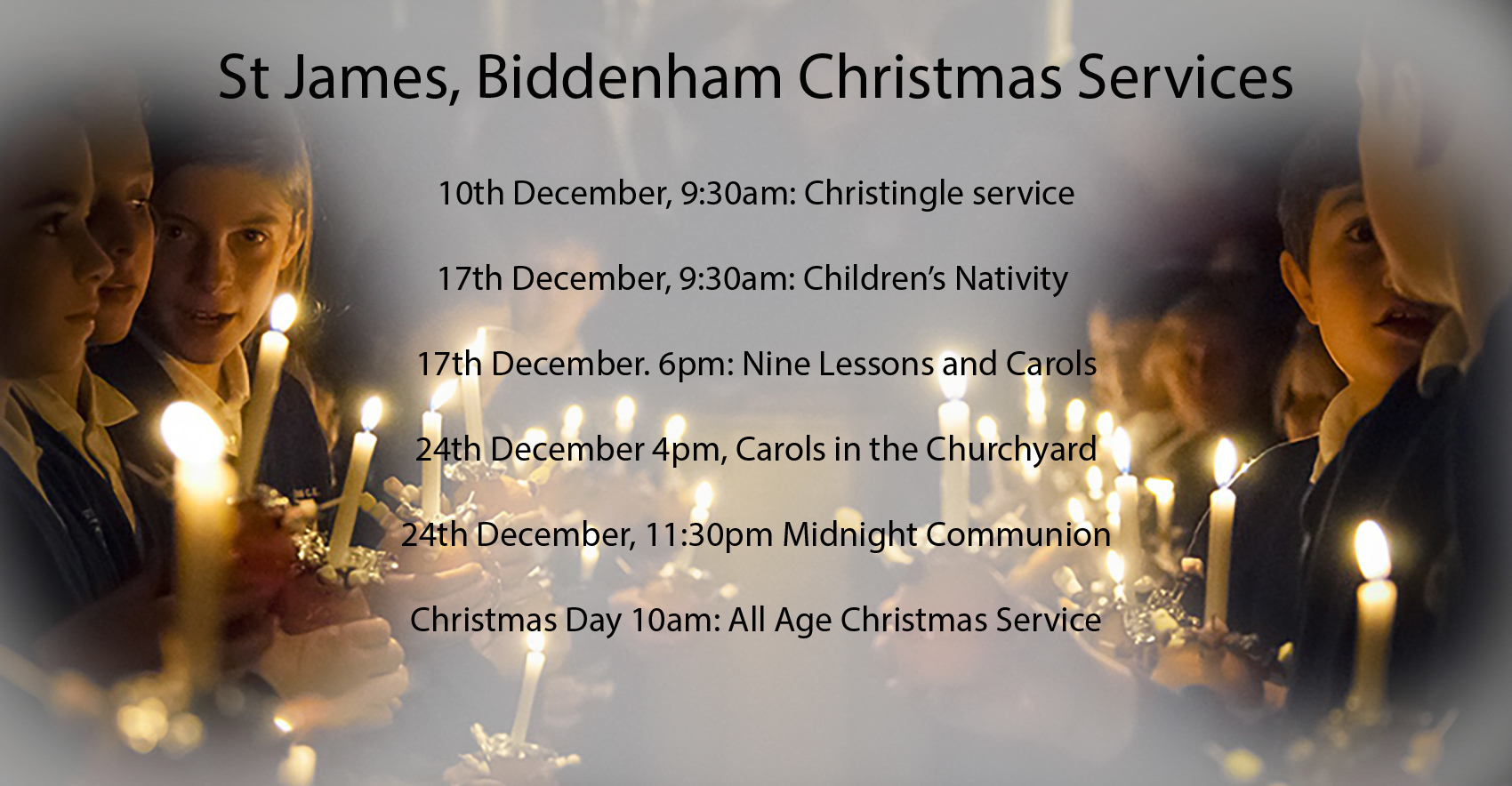 St James, Biddenham Christmas Services

10th December, 9:30am: Christingle service

17th December, 9:30am: Children's Nativity

17th December. 6pm: Nine Lessons and Carols

24th December 4pm, Carols in the Churchyard

24th December, 11:30pm Midnight Communion

Christmas Day 10am: All Age Christmas Service